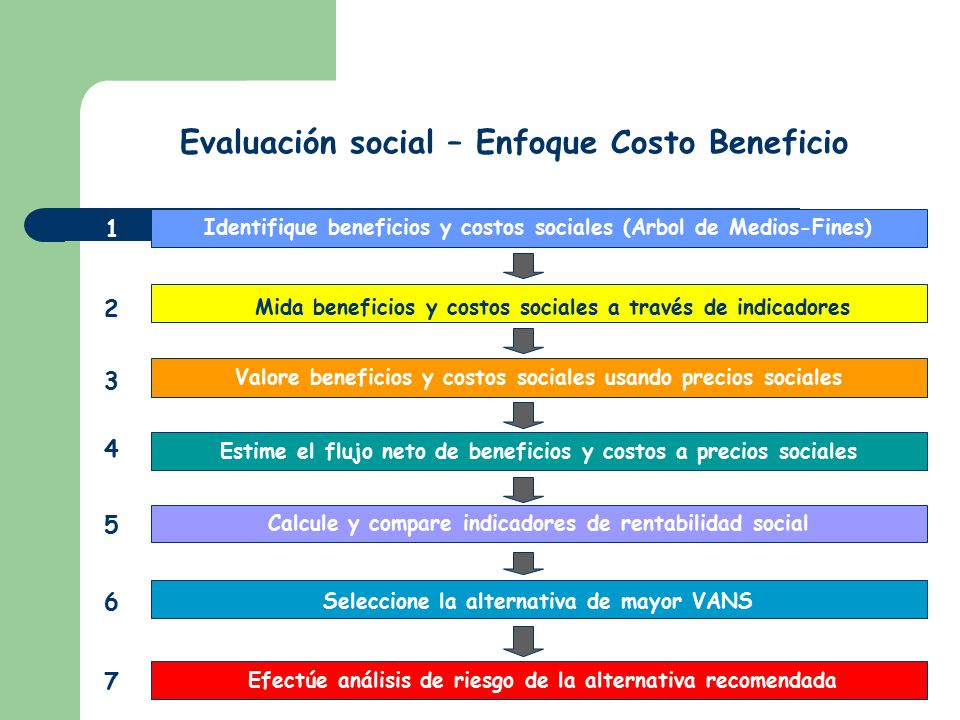 Evaluación social – Enfoque Costo Beneficio

1 Identifique beneficios y costos sociales (Arbol de Medios-Fines)

2 Mida beneficios y costos sociales a través de indicadores

3 Valore beneficios y costos sociales usando precios sociales

4 Estime el flujo neto de beneficios y costos a precios sociales

5 Calcule y compare indicadores de rentabilidad social

6 Seleccione la alternativa de mayor VANS

7 Efectúe análisis de riesgo de la alternativa recomendada